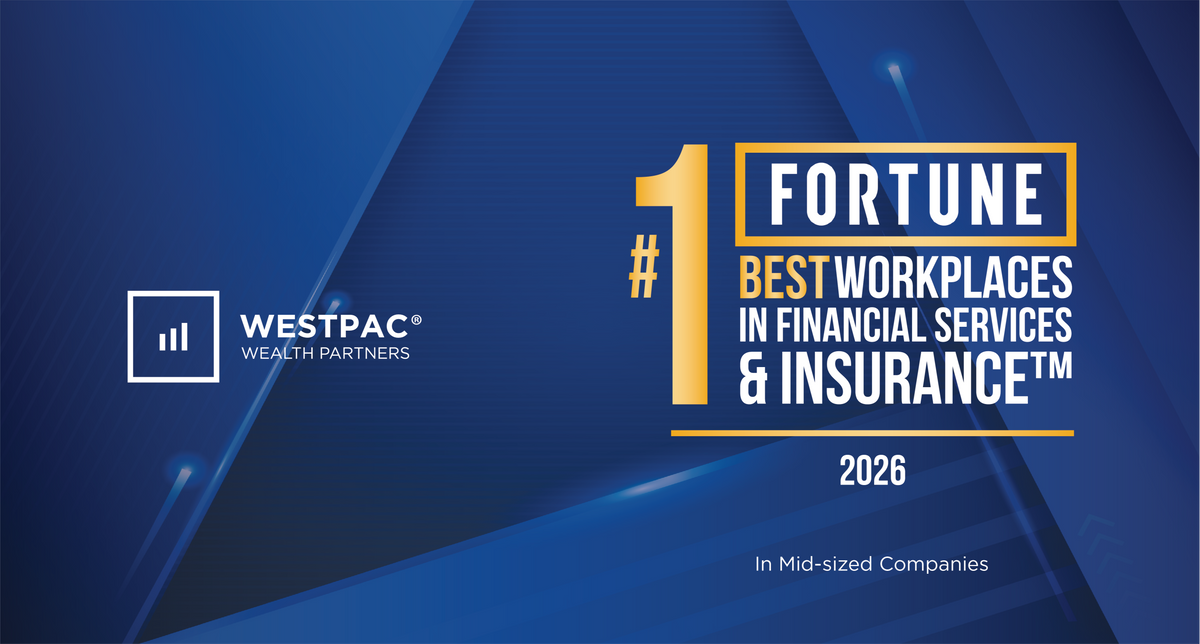 WESTPAC®
WEALTH PARTNERS

#1

FORTUNE

BEST WORKPLACES
IN FINANCIAL SERVICES
& INSURANCE™

2026

In Mid-sized Companies